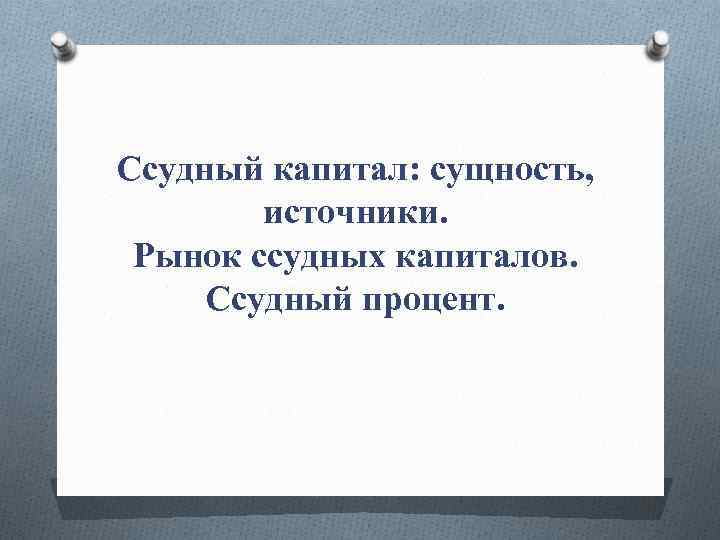 Ссудный капитал: сущность, источники.
Рынок ссудных капиталов.
Ссудный процент.